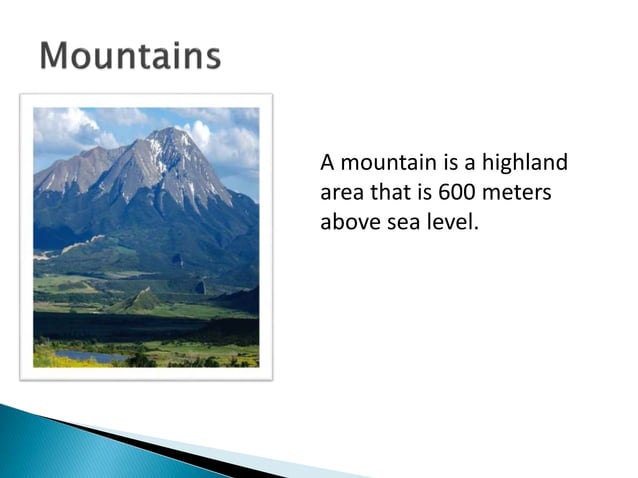 Mountains

A mountain is a highland area that is 600 meters above sea level.